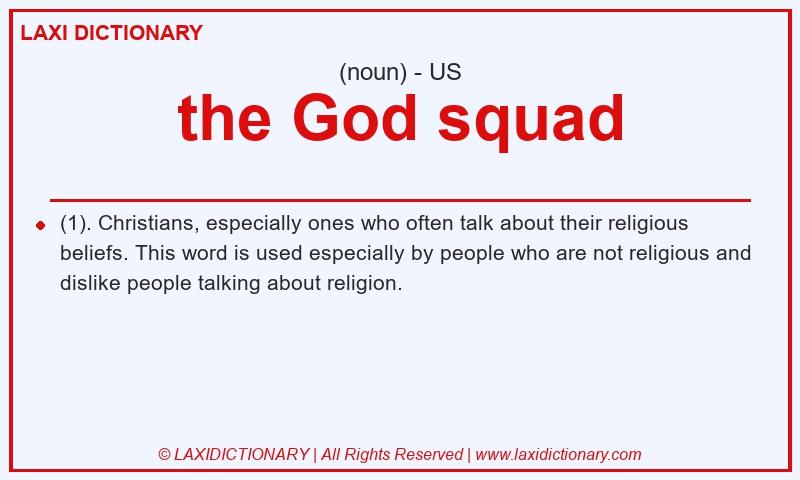 LAXI DICTIONARY

(noun) - US

the God squad

(1). Christians, especially ones who often talk about their religious beliefs. This word is used especially by people who are not religious and dislike people talking about religion.

© LAXIDICTIONARY | All Rights Reserved | www.laxidictionary.com